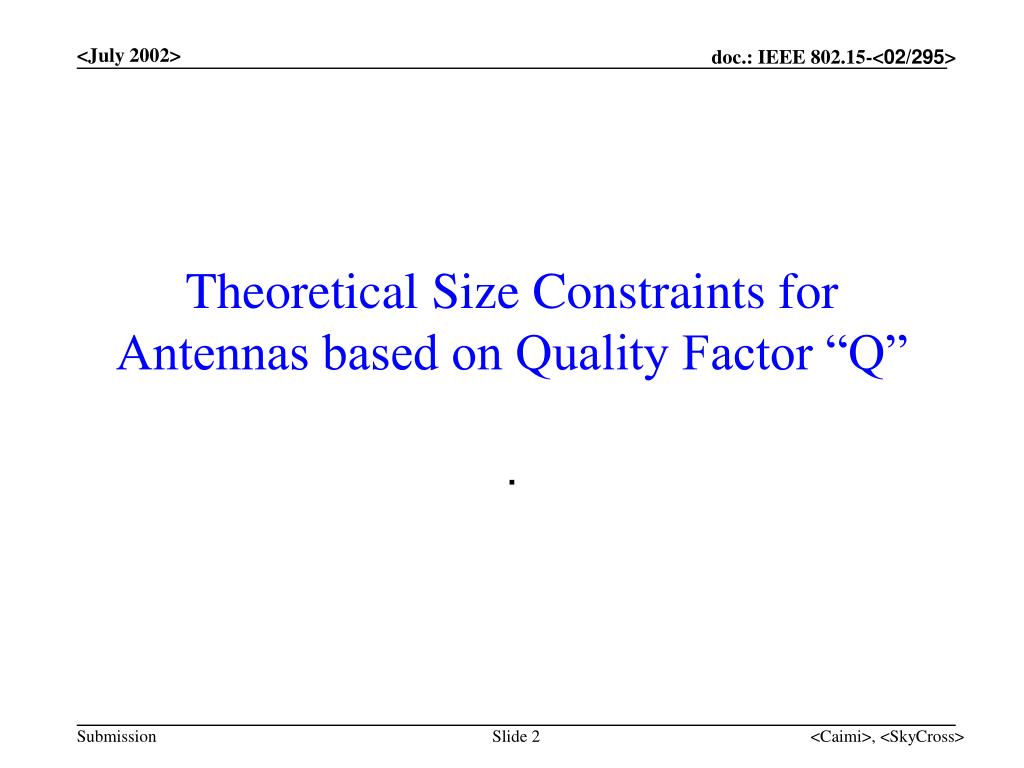 <July 2002>

doc.: IEEE 802.15-<02/295>

Theoretical Size Constraints for Antennas based on Quality Factor “Q”

.

Submission

Slide 2

<Caimi>, <SkyCross>